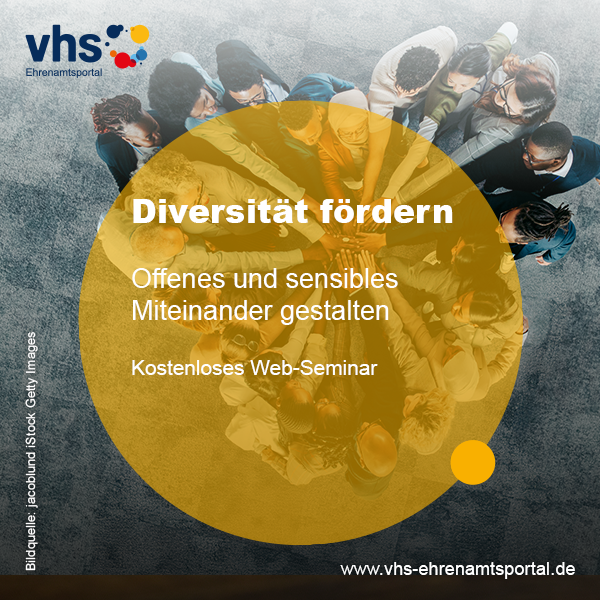 vhs
Ehrenamtsportal

Diversität fördern

Offenes und sensibles Miteinander gestalten

Kostenloses Web-Seminar

Bildquelle: jacoblund iStock Getty Images

www.vhs-ehrenamtsportal.de